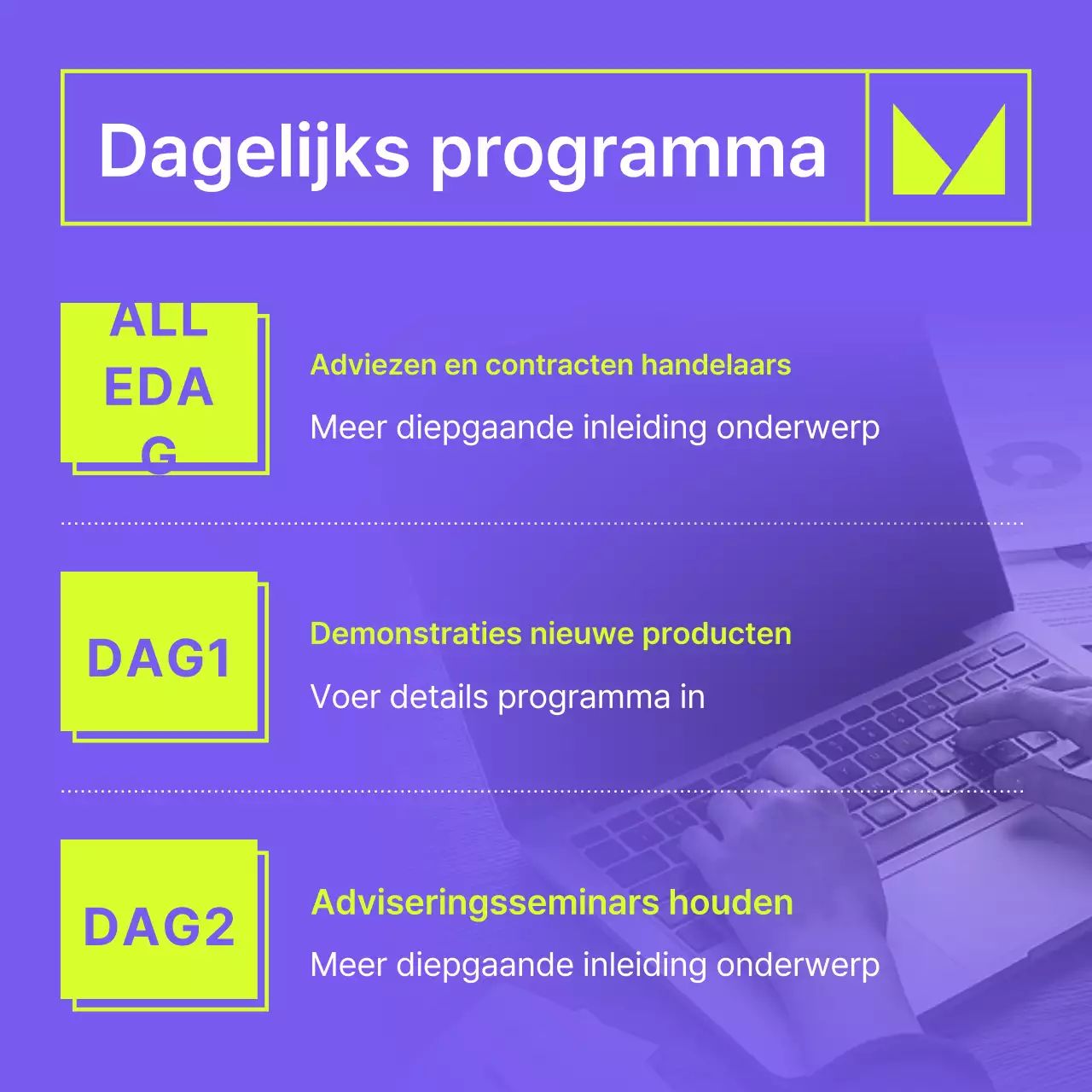 Dagelijks programma

ALL
EDA
G

Adviezen en contracten handelaars

Meer diepgaande inleiding onderwerp

DAG1

Demonstraties nieuwe producten

Voer details programma in

DAG2

Adviseringsseminars houden

Meer diepgaande inleiding onderwerp